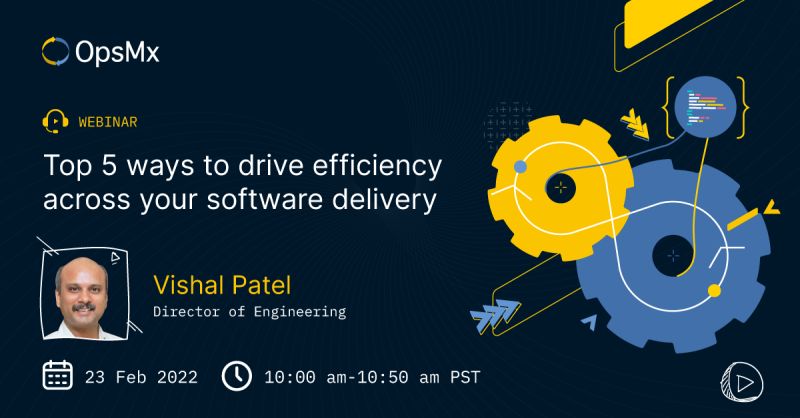 OpsMx

WEBINAR

Top 5 ways to drive efficiency across your software delivery

Vishal Patel
Director of Engineering

23 Feb 2022 10:00 am-10:50 am PST